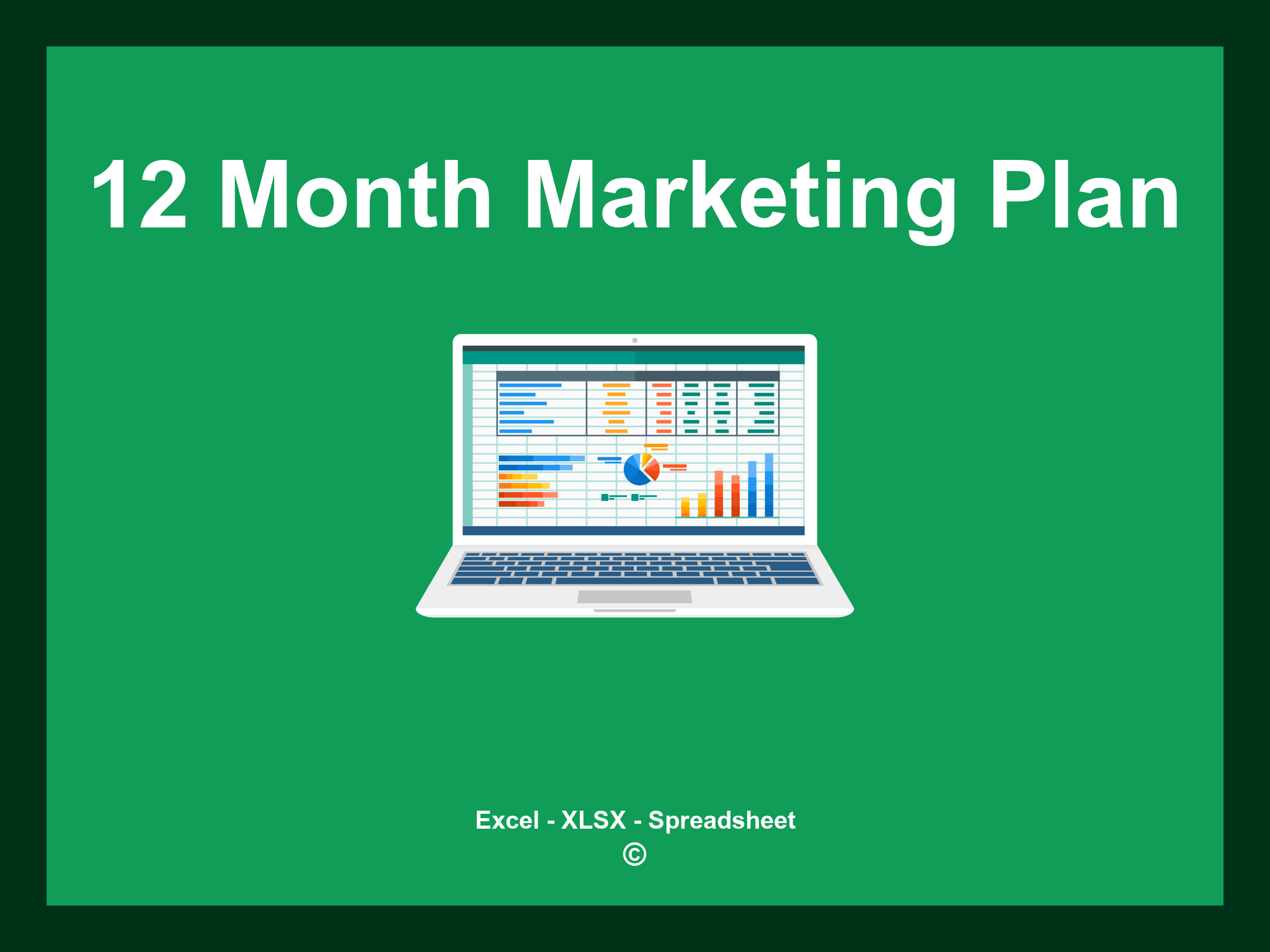 12 Month Marketing Plan

Excel - XLSX - Spreadsheet
©